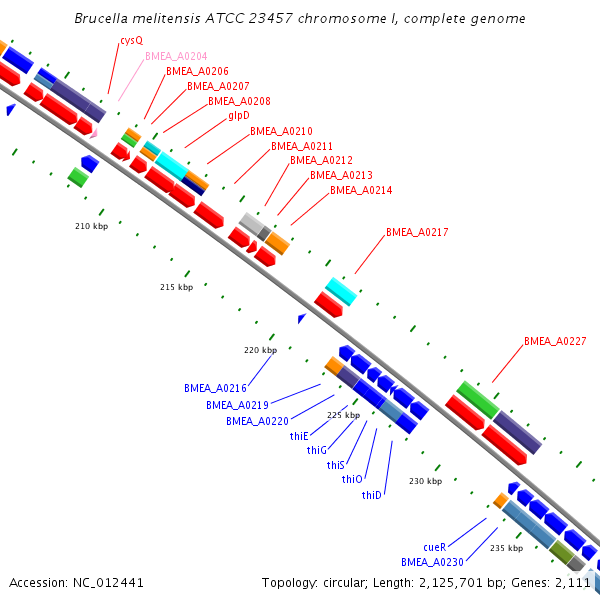 Brucella melitensis ATCC 23457 chromosome I, complete genome

cysQ
BMEA_A0204
BMEA_A0206
BMEA_A0207
BMEA_A0208
glpD
BMEA_A0210
BMEA_A0211
BMEA_A0212
BMEA_A0213
BMEA_A0214
BMEA_A0217
BMEA_A0227

210 kbp
215 kbp
220 kbp
225 kbp
230 kbp
235 kbp

BMEA_A0216
BMEA_A0219
BMEA_A0220
thiE
thiG
thiS
thiO
thiD
cueR
BMEA_A0230

Accession: NC_012441
Topology: circular; Length: 2,125,701 bp; Genes: 2,111